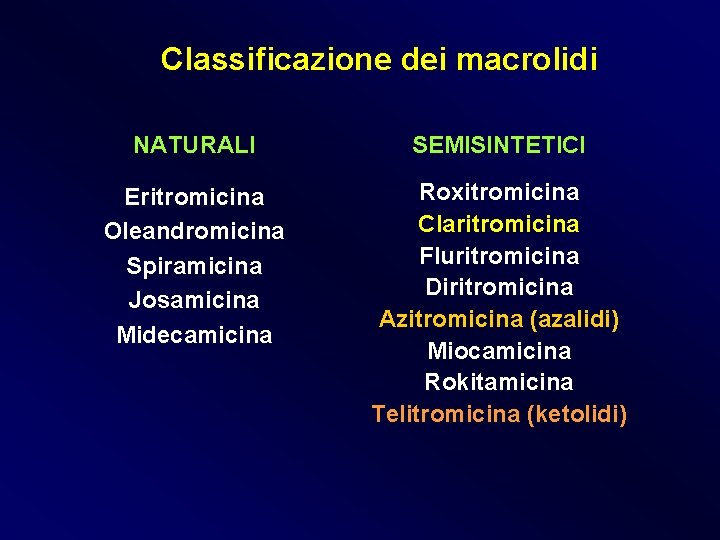 Classificazione dei macrolidi

NATURALI

Eritromicina
Oleandromicina
Spiramicina
Josamicina
Midecamicina

SEMISINTETICI

Roxitromicina
Claritromicina
Fluritromicina
Diritromicina
Azitromicina (azalidi)
Miocamicina
Rokitamicina
Telitromicina (ketolidi)